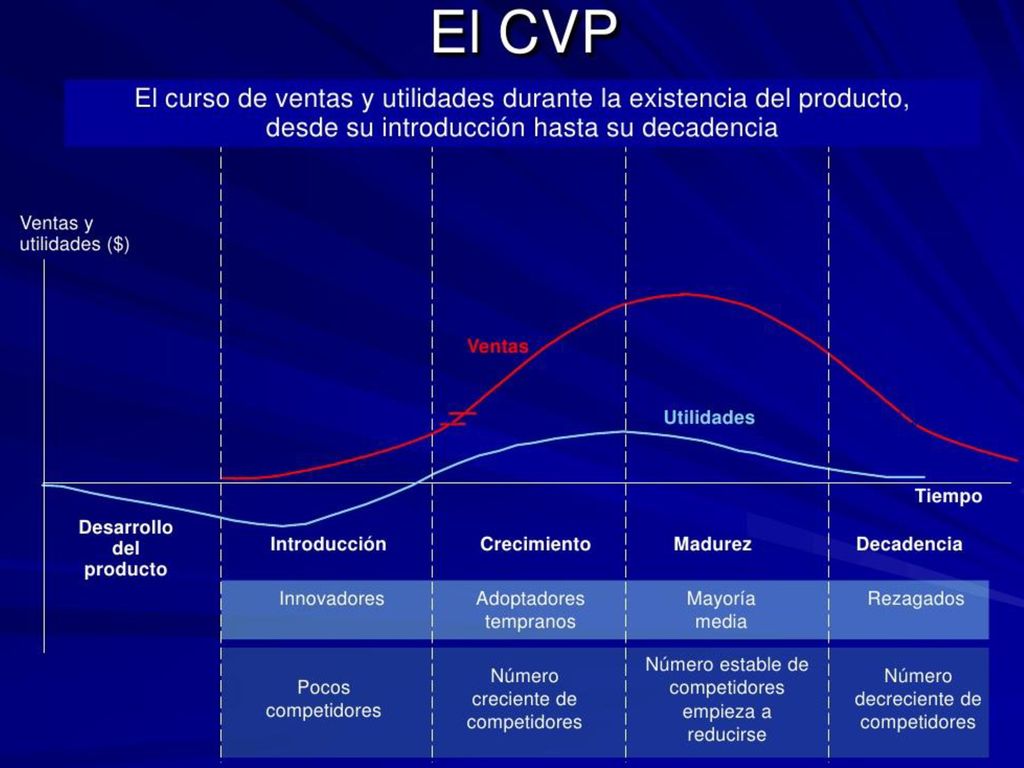 El CVP

El curso de ventas y utilidades durante la existencia del producto, desde su introducción hasta su decadencia

Ventas y utilidades ($)

Ventas

Utilidades

Tiempo

Desarrollo del producto

| Introducción | Crecimiento | Madurez | Decadencia |
|---|---|---|---|
| Innovadores | Adoptadores tempranos | Mayoría media | Rezagados |
| Pocos competidores | Número creciente de competidores | Número estable de competidores empieza a reducirse | Número decreciente de competidores |